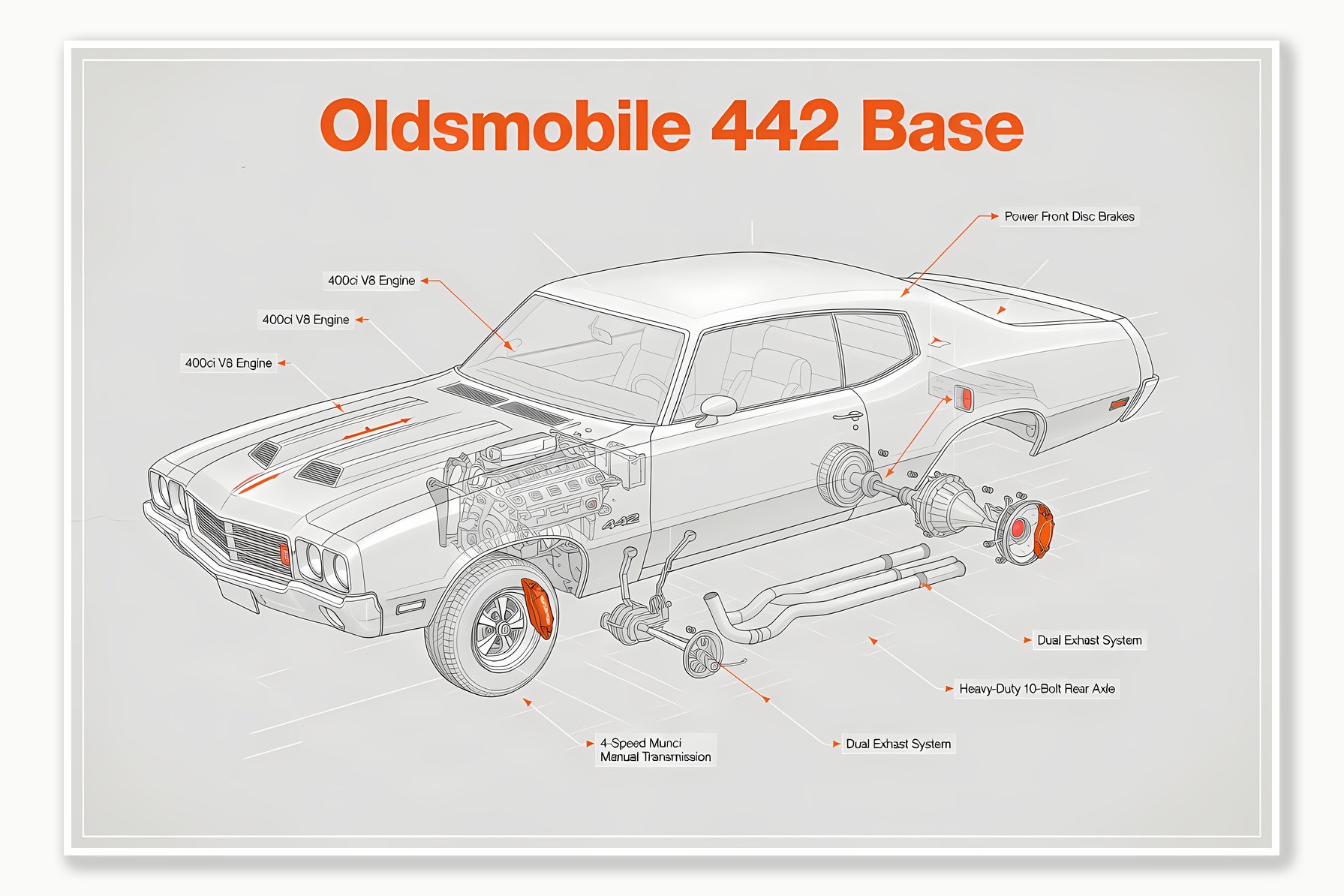 Oldsmobile 442 Base

Power Front Disc Brakes

400ci V8 Engine

400ci V8 Engine

400ci V8 Engine

442

Dual Exhast System

Heavy-Duty 10-Bolt Rear Axle

4-Speed Munci
Manual Transmission

Dual Exhast System